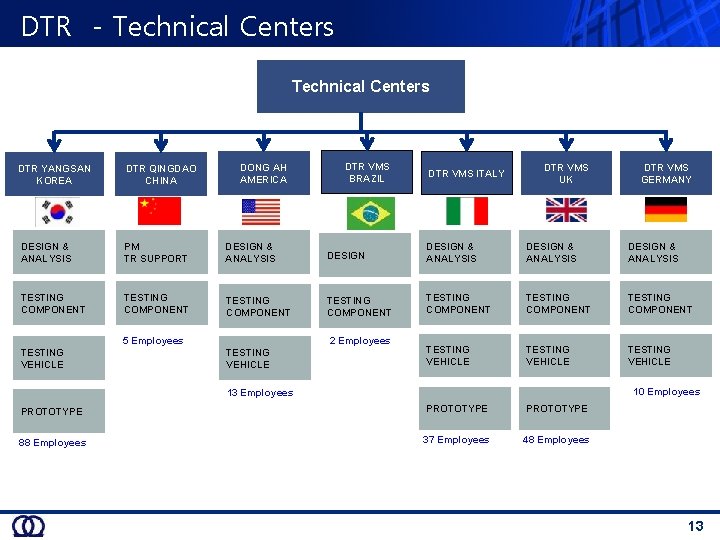 DTR - Technical Centers

Technical Centers

DTR YANGSAN KOREA

DESIGN & ANALYSIS

TESTING COMPONENT

TESTING VEHICLE

PROTOTYPE

88 Employees

DTR QINGDAO CHINA

PM TR SUPPORT

TESTING COMPONENT

5 Employees

DONG AH AMERICA

DESIGN & ANALYSIS

TESTING COMPONENT

TESTING VEHICLE

13 Employees

DTR VMS BRAZIL

DESIGN

TESTING COMPONENT

2 Employees

DTR VMS ITALY

DESIGN & ANALYSIS

TESTING COMPONENT

TESTING VEHICLE

PROTOTYPE

37 Employees

DTR VMS UK

DESIGN & ANALYSIS

TESTING COMPONENT

TESTING VEHICLE

PROTOTYPE

48 Employees

DTR VMS GERMANY

DESIGN & ANALYSIS

TESTING COMPONENT

TESTING VEHICLE

10 Employees

13